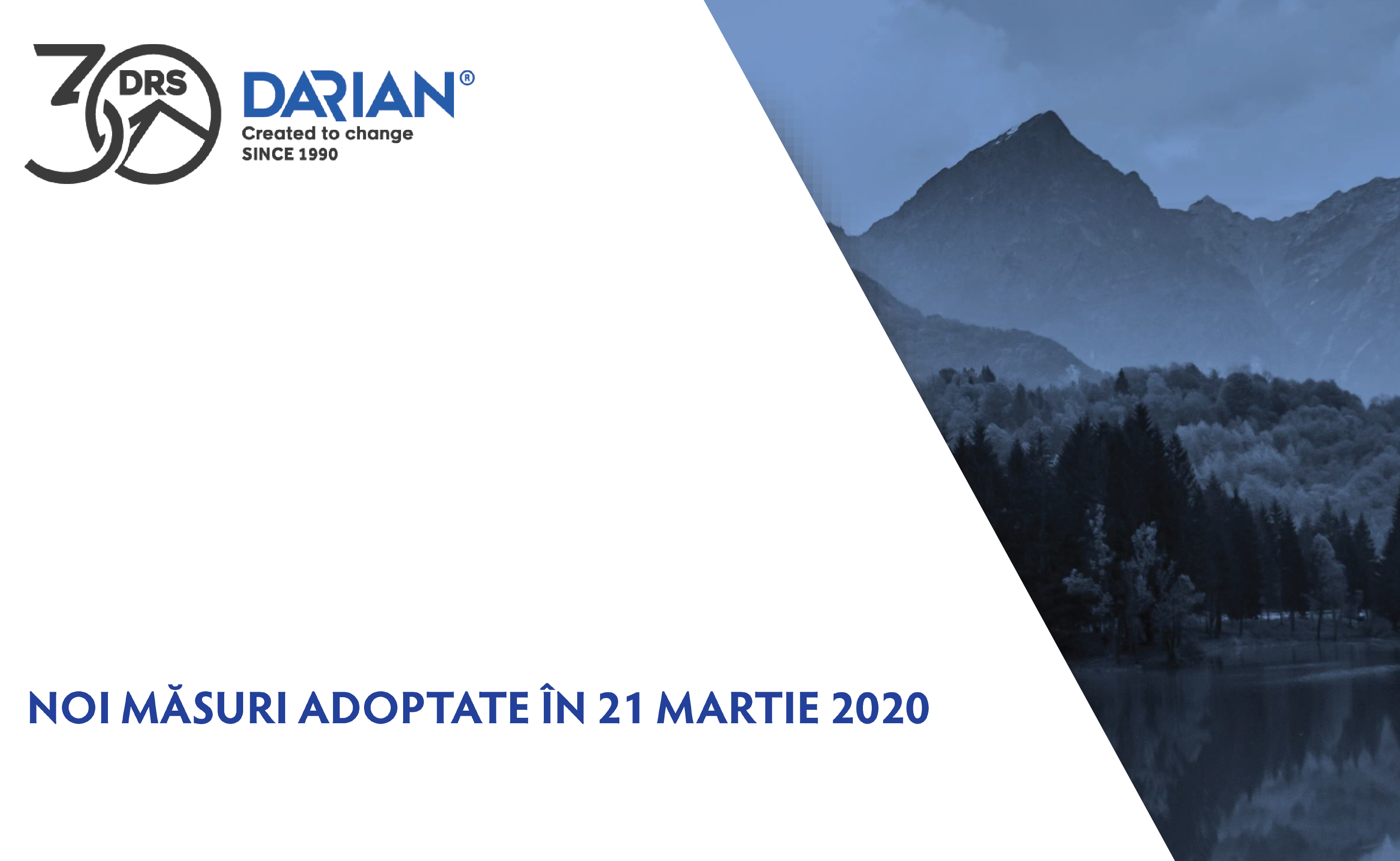 30 DRS

DARIAN®
Created to change
SINCE 1990

NOI MĂSURI ADOPTATE ÎN 21 MARTIE 2020